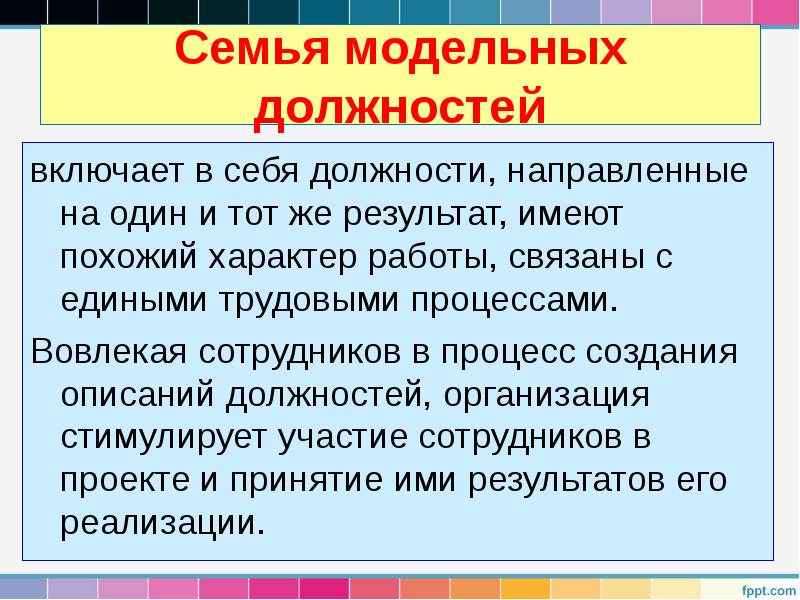 Семья модельных должностей

включает в себя должности, направленные на один и тот же результат, имеют похожий характер работы, связаны с едиными трудовыми процессами.

Вовлекая сотрудников в процесс создания описаний должностей, организация стимулирует участие сотрудников в проекте и принятие ими результатов его реализации.

fppt.com